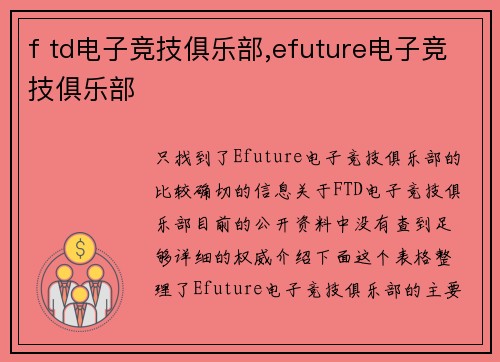 f td电子竞技俱乐部,efuture电子竞技俱乐部

只找到了Efuture电子竞技俱乐部的比较确切的信息关于FTD电子竞技俱乐部目前的公开资料中没有查到足够详细的权威介绍下面这个表格整理了Efuture电子竞技俱乐部的主要

$